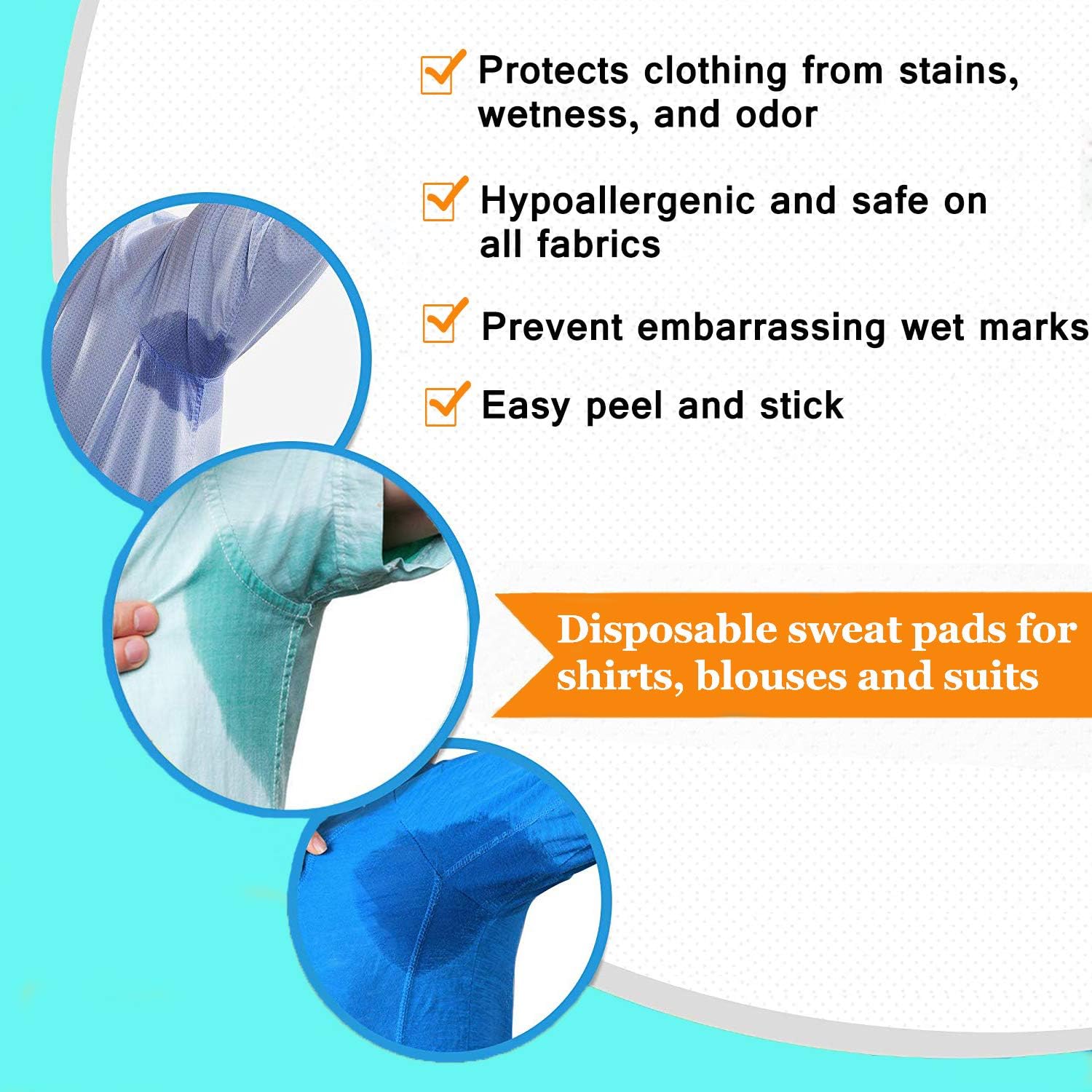 Protects clothing from stains, wetness, and odor

Hypoallergenic and safe on all fabrics

Prevent embarrassing wet marks

Easy peel and stick

Disposable sweat pads for shirts, blouses and suits